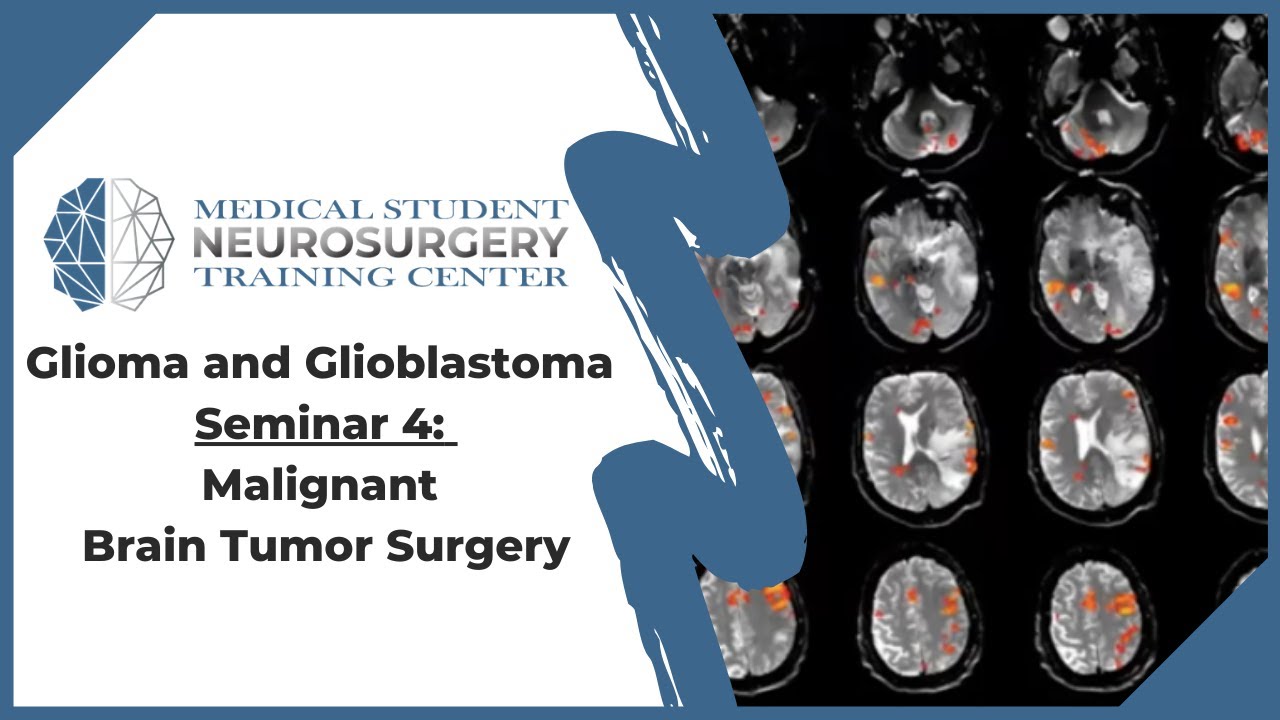 MEDICAL STUDENT
NEUROSURGERY
TRAINING CENTER

Glioma and Glioblastoma
Seminar 4:
Malignant
Brain Tumor Surgery